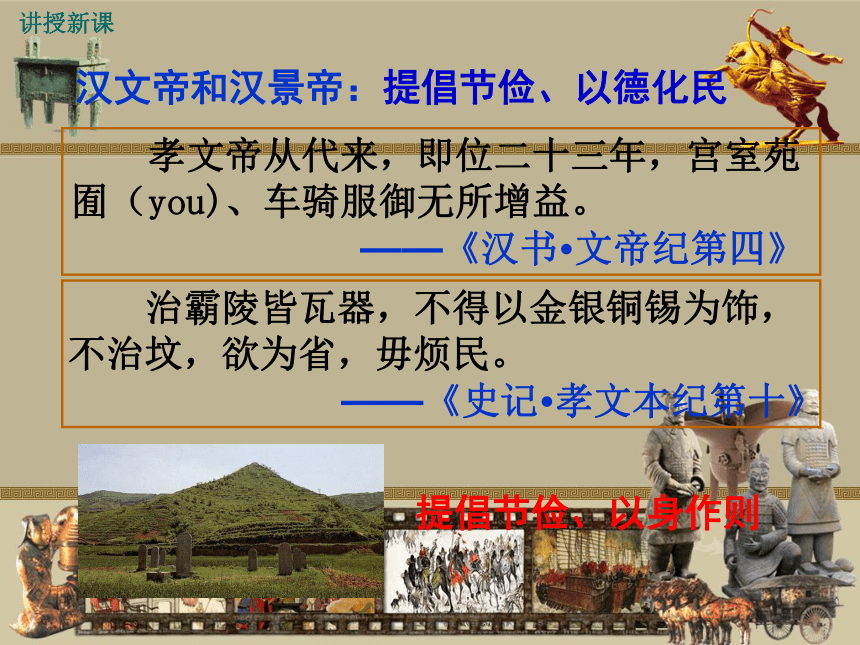 讲授新课

汉文帝和汉景帝：提倡节俭、以德化民

孝文帝从代来，即位二十三年，宫室苑囿（you)、车骑服御无所增益。

——《汉书•文帝纪第四》

治霸陵皆瓦器，不得以金银铜锡为饰，不治坟，欲为省，毋烦民。

——《史记•孝文本纪第十》

提倡节俭、以身作则